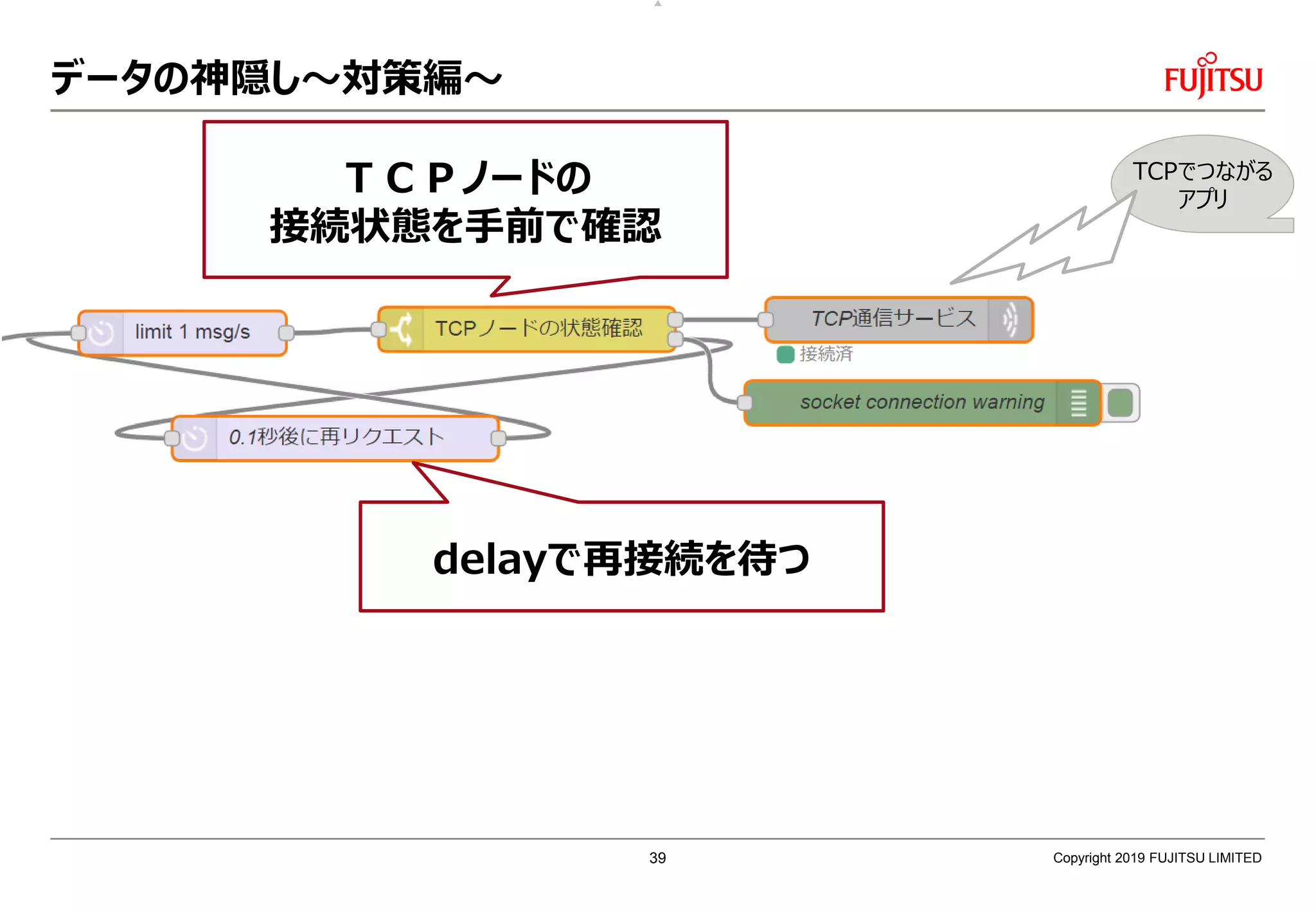 データの神隠し～対策編～

FUJITSU

ＴＣＰノードの
接続状態を手前で確認

TCPでつながる
アプリ

limit 1 msg/s

TCPノードの状態確認

TCP通信サービス

接続済

socket connection warning

0.1秒後に再リクエスト

delayで再接続を待つ

39

Copyright 2019 FUJITSU LIMITED